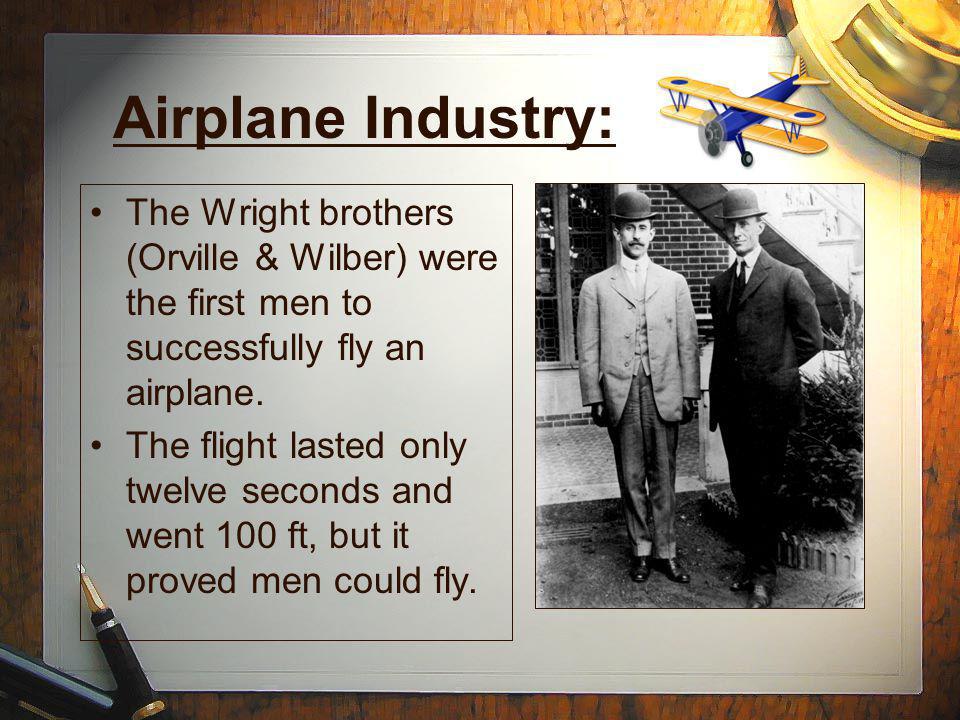 Airplane Industry:

• The Wright brothers (Orville & Wilber) were the first men to successfully fly an airplane.
• The flight lasted only twelve seconds and went 100 ft, but it proved men could fly.